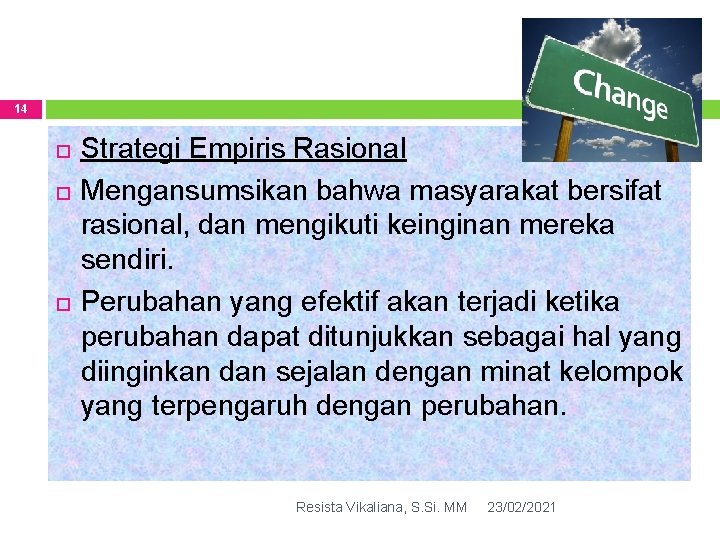 14

Change

Strategi Empiris Rasional

Mengansumsikan bahwa masyarakat bersifat rasional, dan mengikuti keinginan mereka sendiri.

Perubahan yang efektif akan terjadi ketika perubahan dapat ditunjukkan sebagai hal yang diinginkan dan sejalan dengan minat kelompok yang terpengaruh dengan perubahan.

Resista Vikaliana, S.Si. MM 23/02/2021